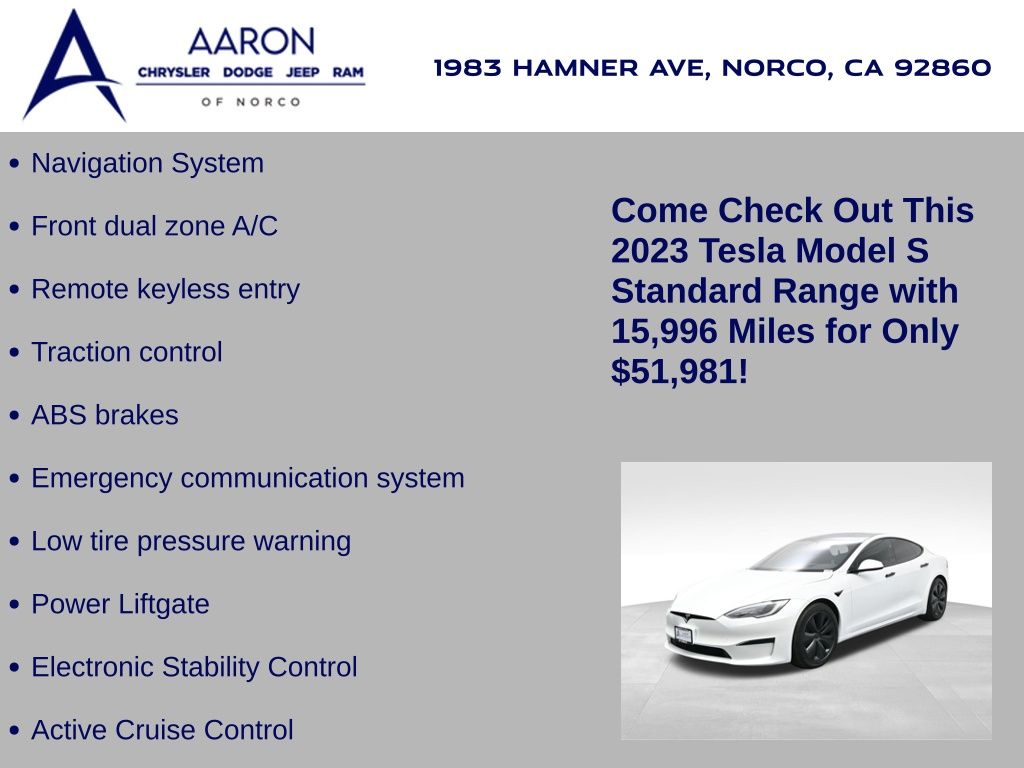 AARON
CHRYSLER DODGE JEEP RAM
OF NORCO

1983 HAMNER AVE, NORCO, CA 92860

• Navigation System
• Front dual zone A/C
• Remote keyless entry
• Traction control
• ABS brakes
• Emergency communication system
• Low tire pressure warning
• Power Liftgate
• Electronic Stability Control
• Active Cruise Control

Come Check Out This 2023 Tesla Model S Standard Range with 15,996 Miles for Only $51,981!